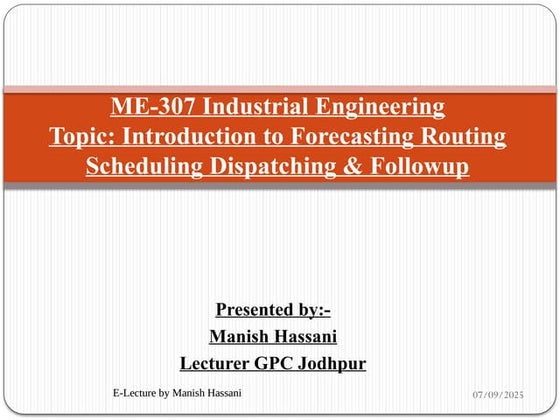 ME-307 Industrial Engineering
Topic: Introduction to Forecasting Routing Scheduling Dispatching & Followup

Presented by:-
Manish Hassani
Lecturer GPC Jodhpur

E-Lecture by Manish Hassani

07/09/2025